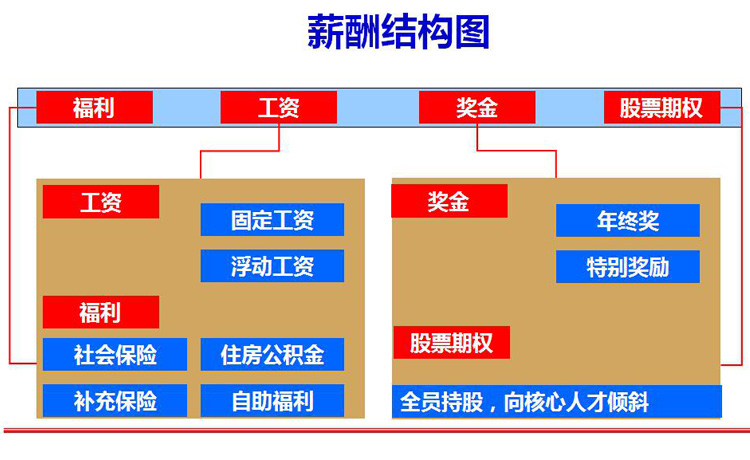 薪酬结构图

福利
工资
奖金
股票期权

工资
固定工资
浮动工资
福利
社会保险
住房公积金
补充保险
自助福利

奖金
年终奖
特别奖励
股票期权
全员持股，向核心人才倾斜